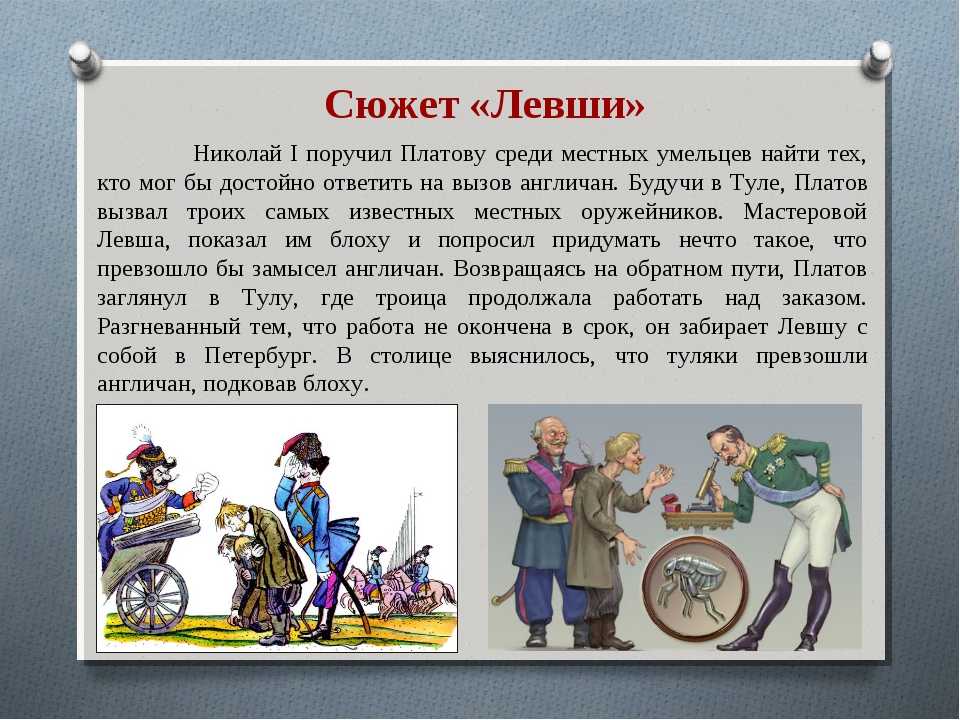 Сюжет «Левши»

Николай I поручил Платову среди местных умельцев найти тех, кто мог бы достойно ответить на вызов англичан. Будучи в Туле, Платов вызвал троих самых известных местных оружейников. Мастеровой Левша, показал им блоху и попросил придумать нечто такое, что превзошло бы замысел англичан. Возвращаясь на обратном пути, Платов заглянул в Тулу, где троица продолжала работать над заказом. Разгневанный тем, что работа не окончена в срок, он забирает Левшу с собой в Петербург. В столице выяснилось, что туляки превзошли англичан, подковав блоху.